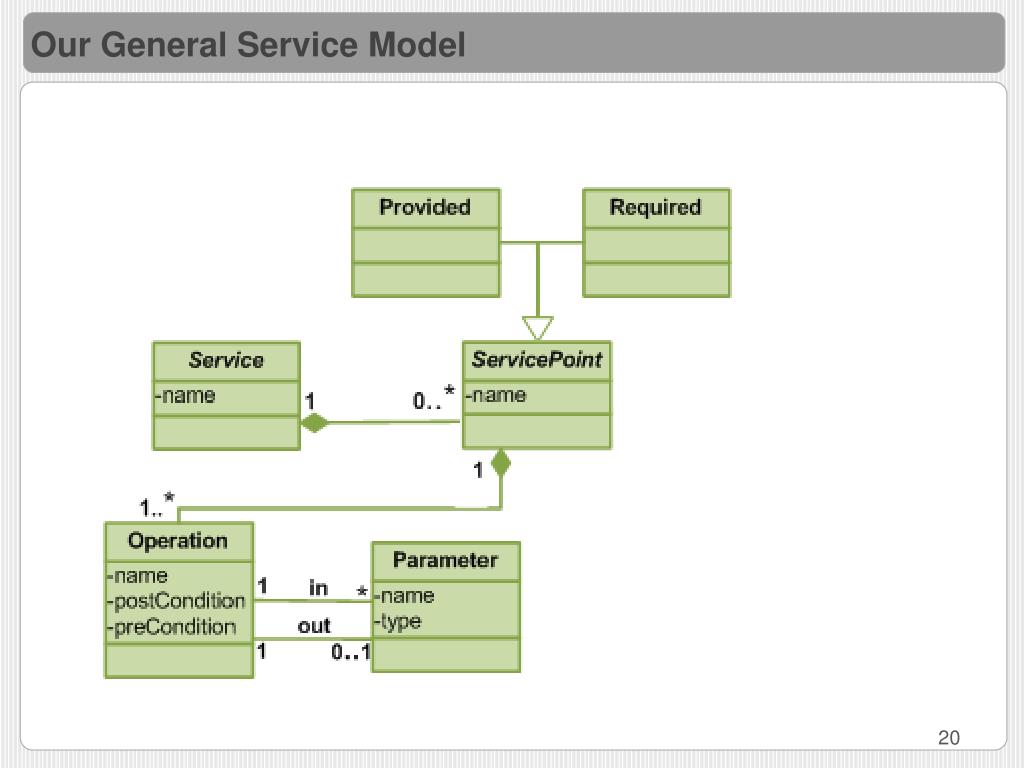 Our General Service Model

Provided

Required

Service
-name

1

0..*

ServicePoint
-name

1

1..*

Operation
-name
-postCondition
-preCondition

1
in
*

out
1
0..1

Parameter
-name
-type

20